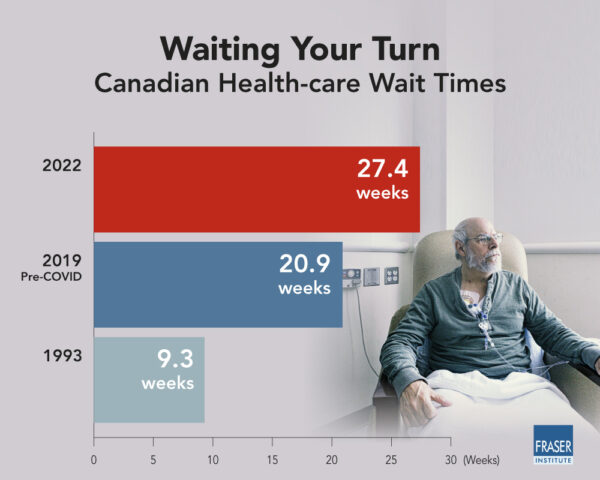 Waiting Your Turn
Canadian Health-care Wait Times

2022
27.4 weeks

2019
Pre-COVID
20.9 weeks

1993
9.3 weeks

0 5 10 15 20 25 30 (Weeks)

FRASER INSTITUTE